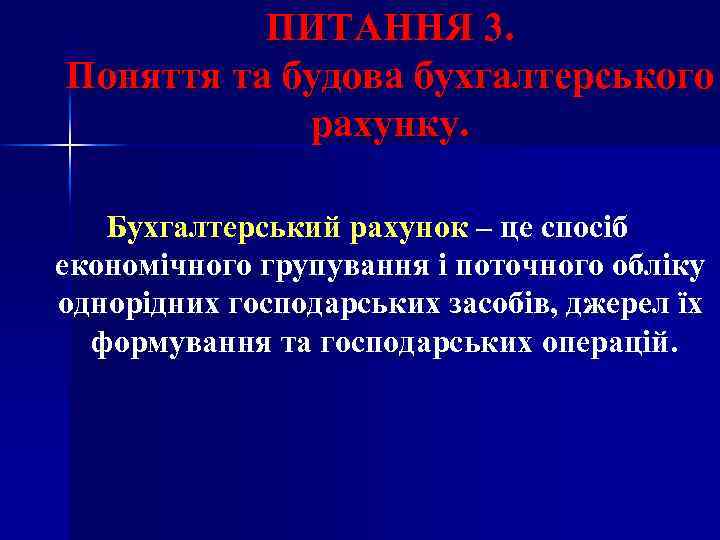 ПИТАННЯ 3.
Поняття та будова бухгалтерського рахунку.

Бухгалтерський рахунок – це спосіб економічного групування і поточного обліку однорідних господарських засобів, джерел їх формування та господарських операцій.